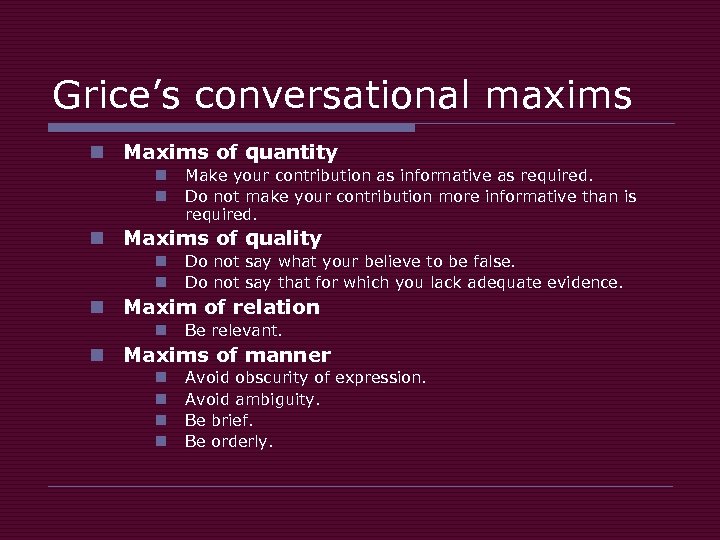 Grice's conversational maxims

- Maxims of quantity
  - Make your contribution as informative as required.
  - Do not make your contribution more informative than is required.
- Maxims of quality
  - Do not say what your believe to be false.
  - Do not say that for which you lack adequate evidence.
- Maxim of relation
  - Be relevant.
- Maxims of manner
  - Avoid obscurity of expression.
  - Avoid ambiguity.
  - Be brief.
  - Be orderly.